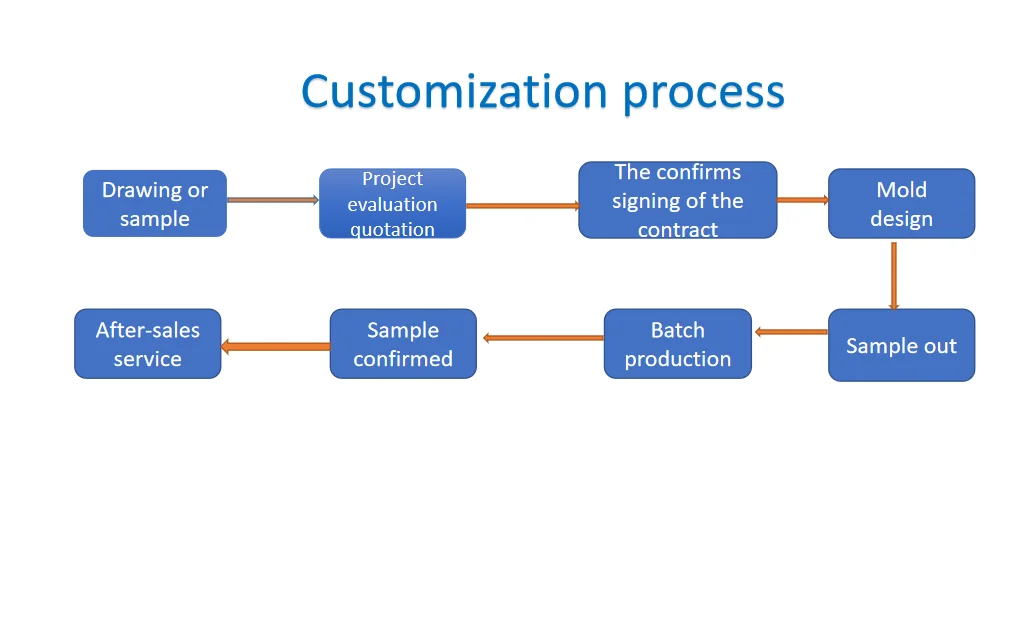 Customization process

Drawing or sample

Project evaluation quotation

The confirms signing of the contract

Mold design

Sample out

Batch production

Sample confirmed

After-sales service